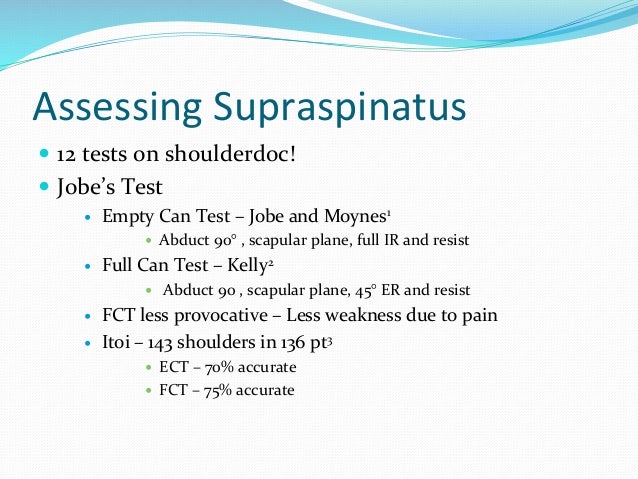 Assessing Supraspinatus

- 12 tests on shoulderdoc!
- Jobe's Test
  - Empty Can Test – Jobe and Moynes$^1$
    - Abduct 90° , scapular plane, full IR and resist
  - Full Can Test – Kelly$^2$
    - Abduct 90 , scapular plane, 45° ER and resist
  - FCT less provocative – Less weakness due to pain
  - Itoi – 143 shoulders in 136 pt$^3$
    - ECT – 70% accurate
    - FCT – 75% accurate